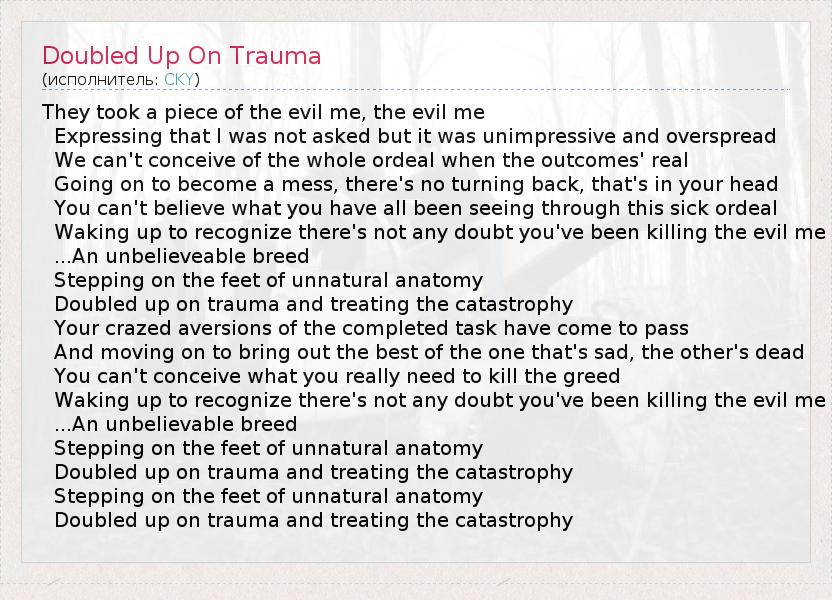 Doubled Up On Trauma
(исполнитель: CKY)

They took a piece of the evil me, the evil me
Expressing that I was not asked but it was unimpressive and overspread
We can't conceive of the whole ordeal when the outcomes' real
Going on to become a mess, there's no turning back, that's in your head
You can't believe what you have all been seeing through this sick ordeal
Waking up to recognize there's not any doubt you've been killing the evil me
...An unbelieveable breed
Stepping on the feet of unnatural anatomy
Doubled up on trauma and treating the catastrophy
Your crazed aversions of the completed task have come to pass
And moving on to bring out the best of the one that's sad, the other's dead
You can't conceive what you really need to kill the greed
Waking up to recognize there's not any doubt you've been killing the evil me
...An unbelievable breed
Stepping on the feet of unnatural anatomy
Doubled up on trauma and treating the catastrophy
Stepping on the feet of unnatural anatomy
Doubled up on trauma and treating the catastrophy